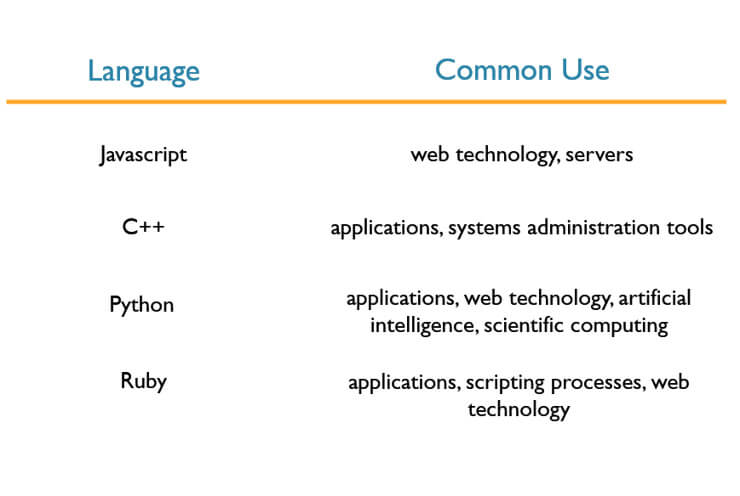 | Language | Common Use |
|---|---|
| Javascript | web technology, servers |
| C++ | applications, systems administration tools |
| Python | applications, web technology, artificial intelligence, scientific computing |
| Ruby | applications, scripting processes, web technology |